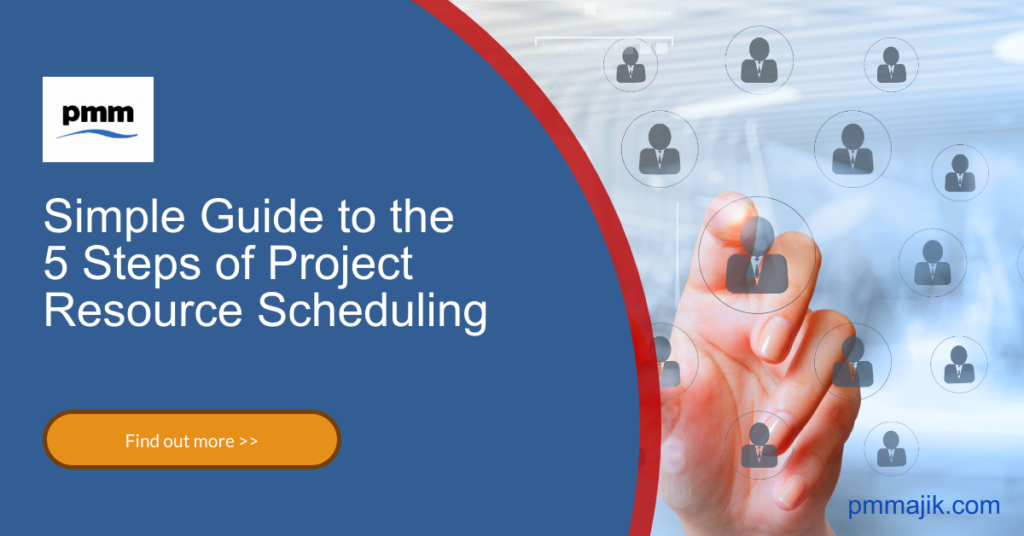 pmm

Simple Guide to the 5 Steps of Project Resource Scheduling

Find out more >>

pmmajik.com